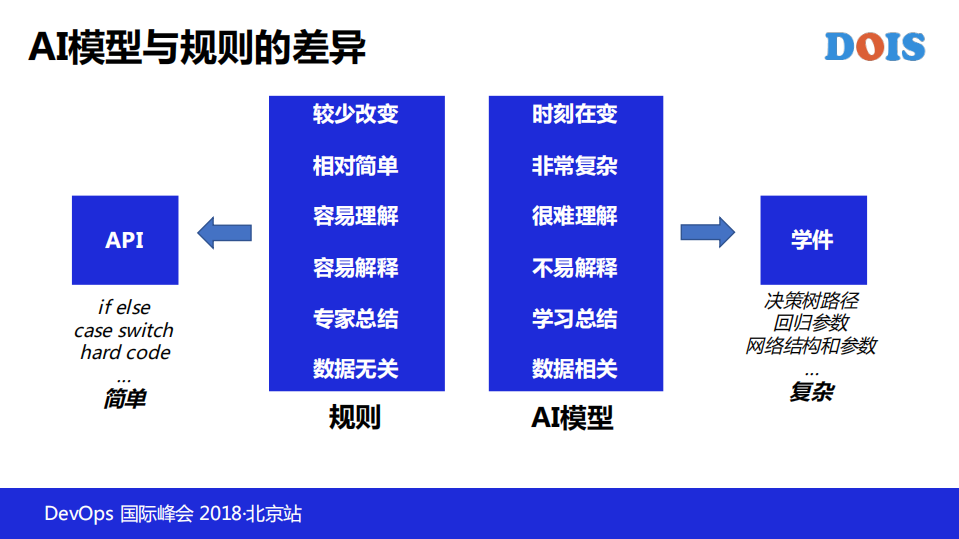 AI模型与规则的差异

DOIS

API

if else
case switch
hard code
...
简单

较少改变
相对简单
容易理解
容易解释
专家总结
数据无关

规则

时刻在变
非常复杂
很难理解
不易解释
学习总结
数据相关

AI模型

学件

决策树路径
回归参数
网络结构和参数
...
复杂

DevOps 国际峰会 2018·北京站